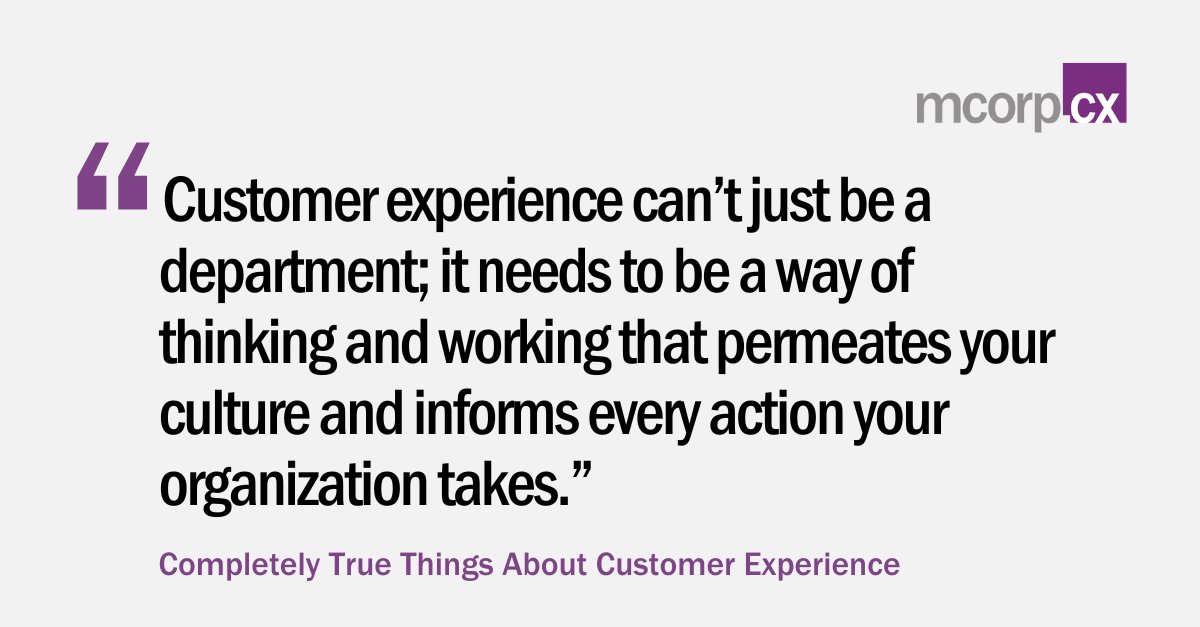 mcorp.cx

“Customer experience can’t just be a department; it needs to be a way of thinking and working that permeates your culture and informs every action your organization takes.”

Completely True Things About Customer Experience